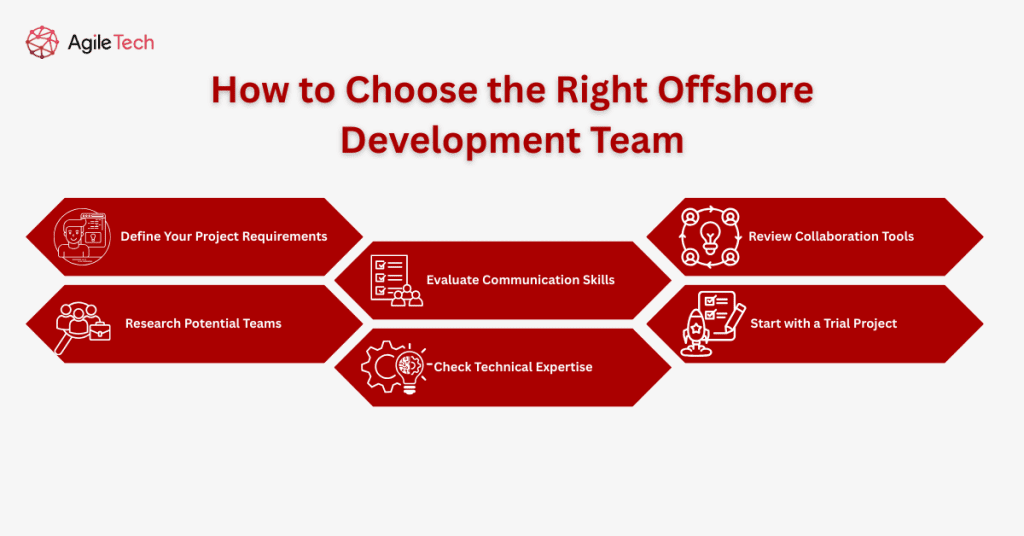 AgileTech

How to Choose the Right Offshore Development Team

Define Your Project Requirements

Research Potential Teams

Evaluate Communication Skills

Check Technical Expertise

Review Collaboration Tools

Start with a Trial Project